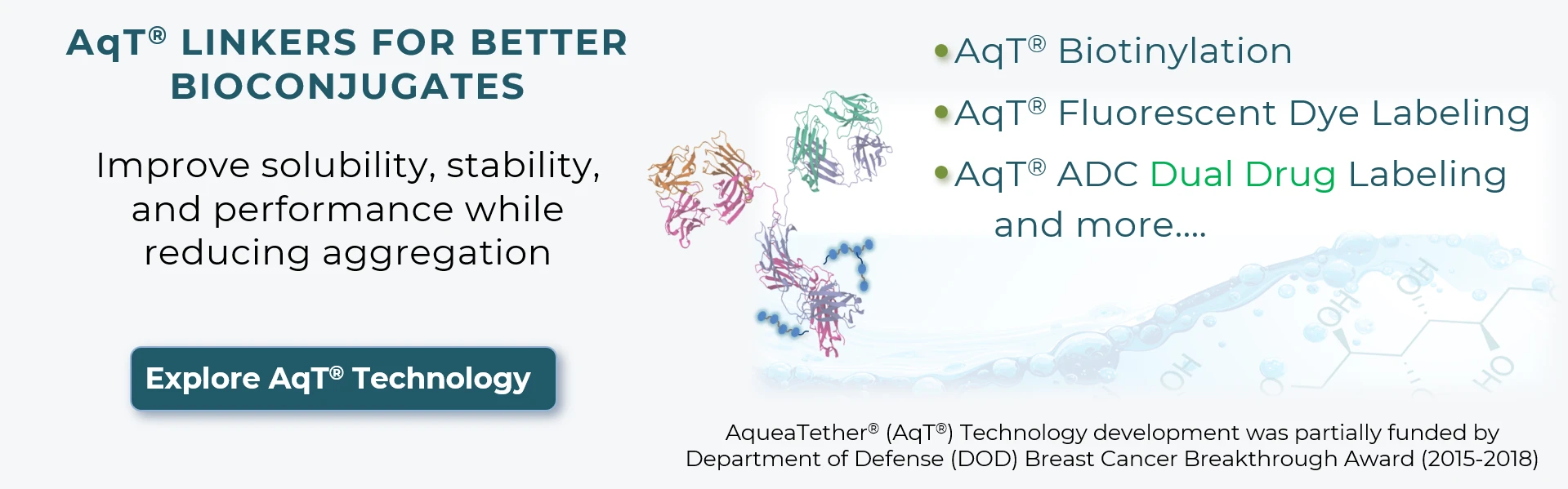 AqT® LINKERS FOR BETTER BIOCONJUGATES

Improve solubility, stability, and performance while reducing aggregation

Explore AqT® Technology

• AqT® Biotinylation

• AqT® Fluorescent Dye Labeling

• AqT® ADC Dual Drug Labeling and more....

OH

OH

OH

HO

AqueaTether® (AqT®) Technology development was partially funded by Department of Defense (DOD) Breast Cancer Breakthrough Award (2015-2018)